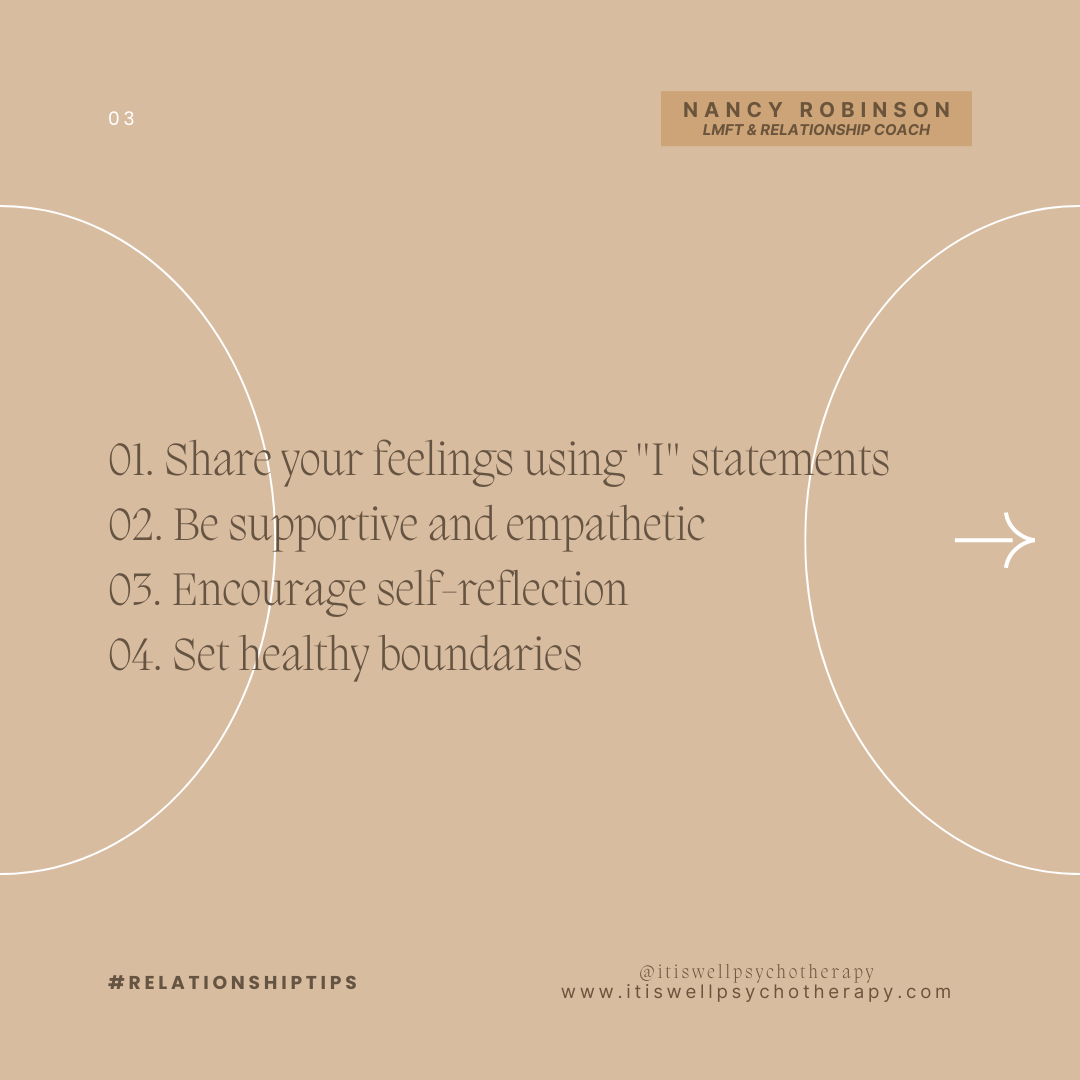 03

NANCY ROBINSON
LMFT & RELATIONSHIP COACH

01. Share your feelings using "I" statements
02. Be supportive and empathetic
03. Encourage self-reflection
04. Set healthy boundaries

#RELATIONSHIPTIPS

@itiswellpsychotherapy
www.itiswellpsychotherapy.com